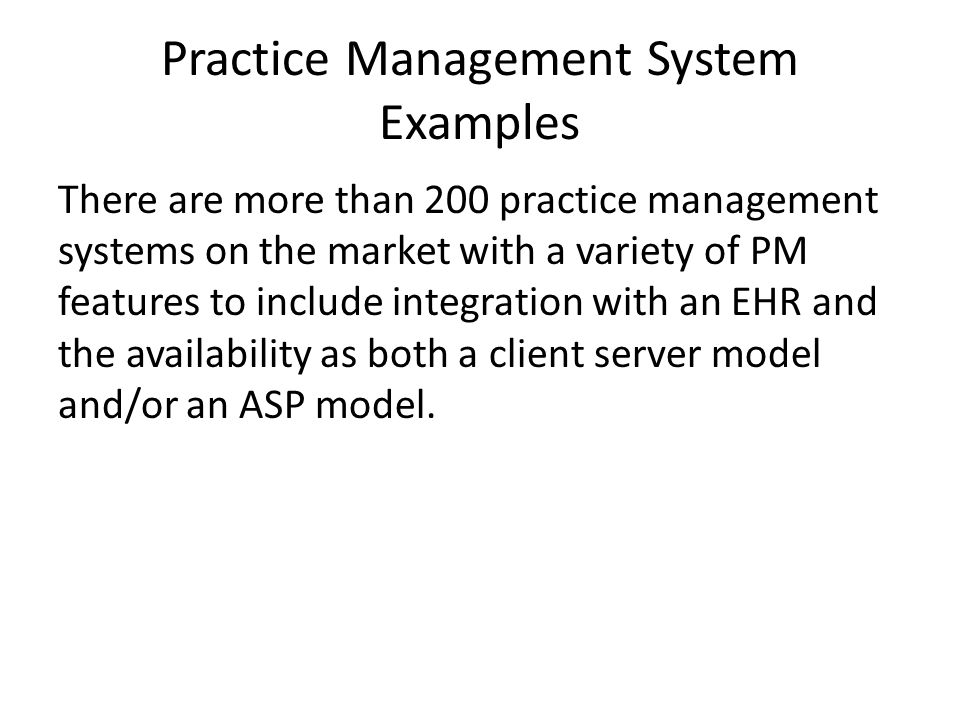 Practice Management System Examples

There are more than 200 practice management systems on the market with a variety of PM features to include integration with an EHR and the availability as both a client server model and/or an ASP model.